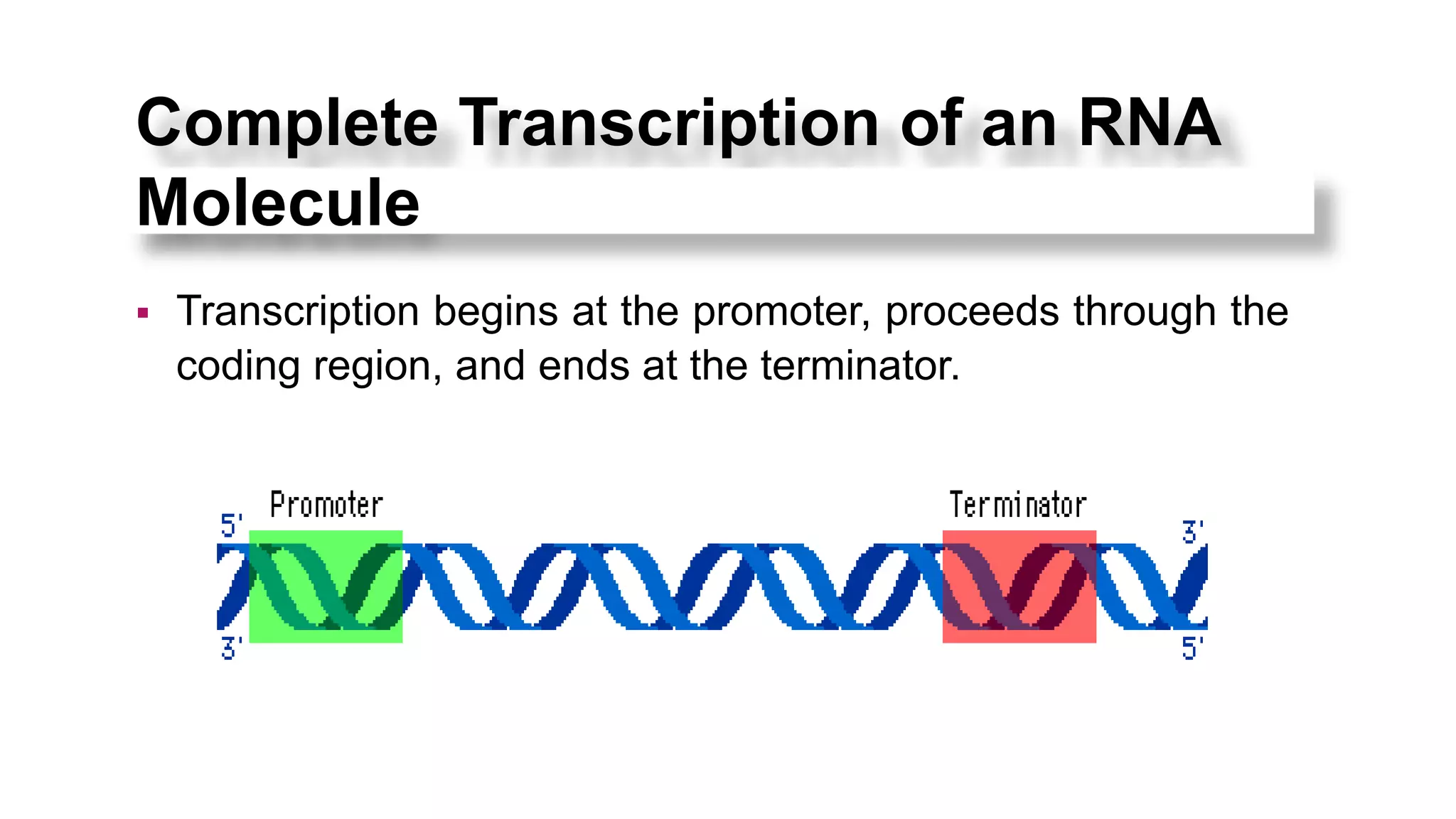 Complete Transcription of an RNA Molecule

▪ Transcription begins at the promoter, proceeds through the coding region, and ends at the terminator.

Promoter

Terminator

5'

3'

3'

5'